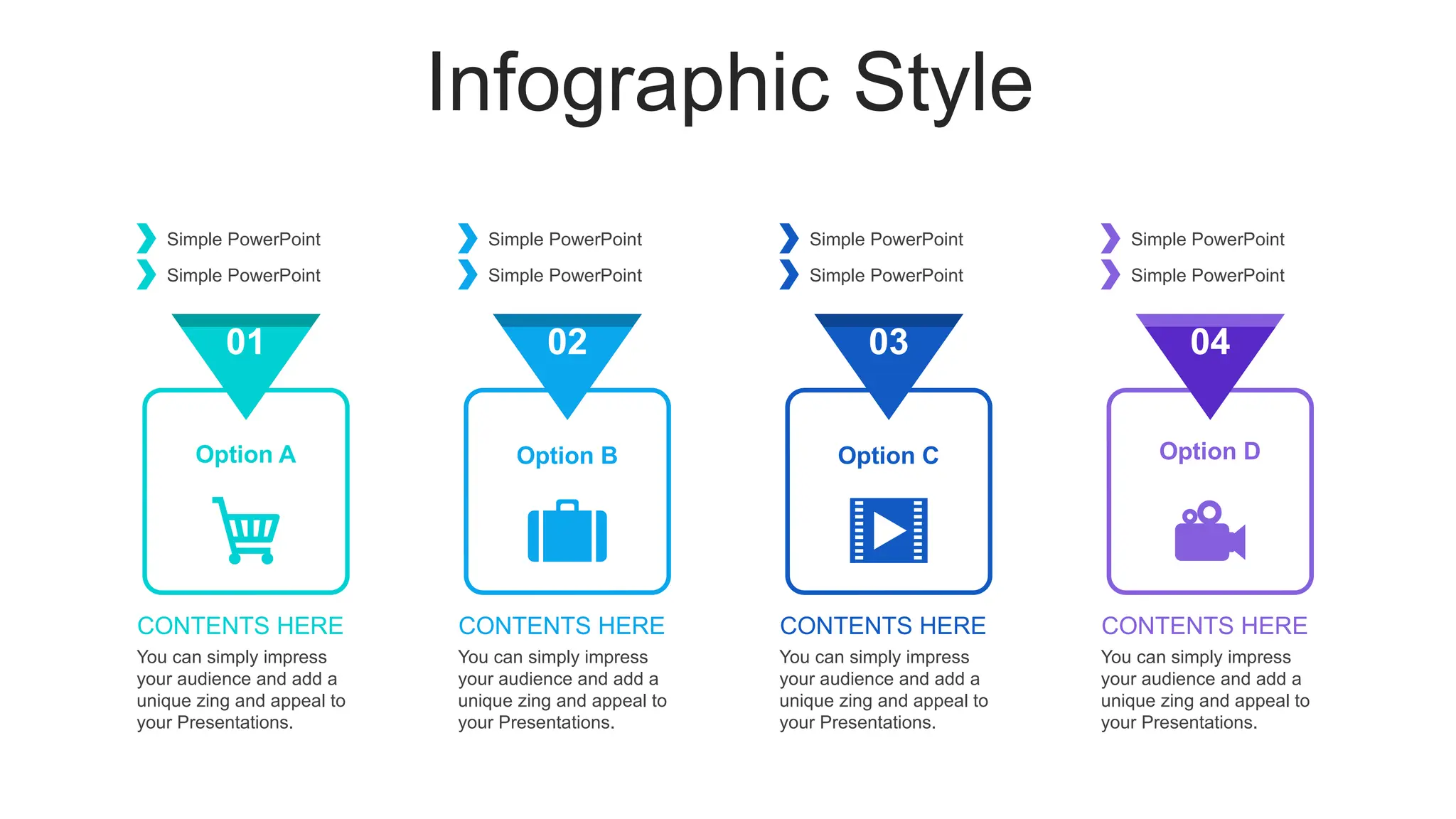 Infographic Style

Simple PowerPoint
Simple PowerPoint

01

Option A

CONTENTS HERE

You can simply impress your audience and add a unique zing and appeal to your Presentations.

Simple PowerPoint
Simple PowerPoint

02

Option B

CONTENTS HERE

You can simply impress your audience and add a unique zing and appeal to your Presentations.

Simple PowerPoint
Simple PowerPoint

03

Option C

CONTENTS HERE

You can simply impress your audience and add a unique zing and appeal to your Presentations.

Simple PowerPoint
Simple PowerPoint

04

Option D

CONTENTS HERE

You can simply impress your audience and add a unique zing and appeal to your Presentations.